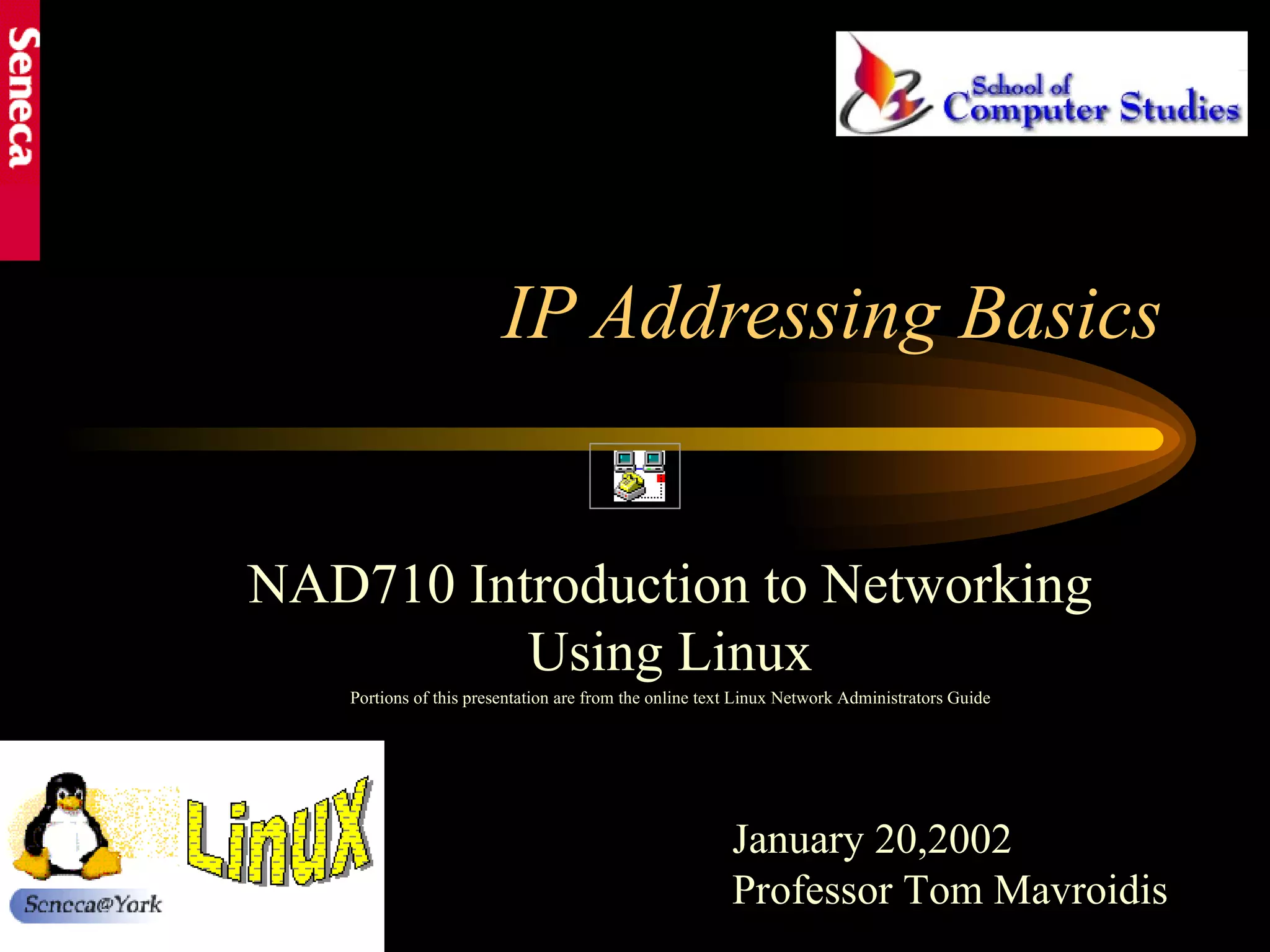 Seneca

School of Computer Studies

IP Addressing Basics

NAD710 Introduction to Networking Using Linux

Portions of this presentation are from the online text Linux Network Administrators Guide

Linux

Seneca@York

January 20,2002
Professor Tom Mavroidis